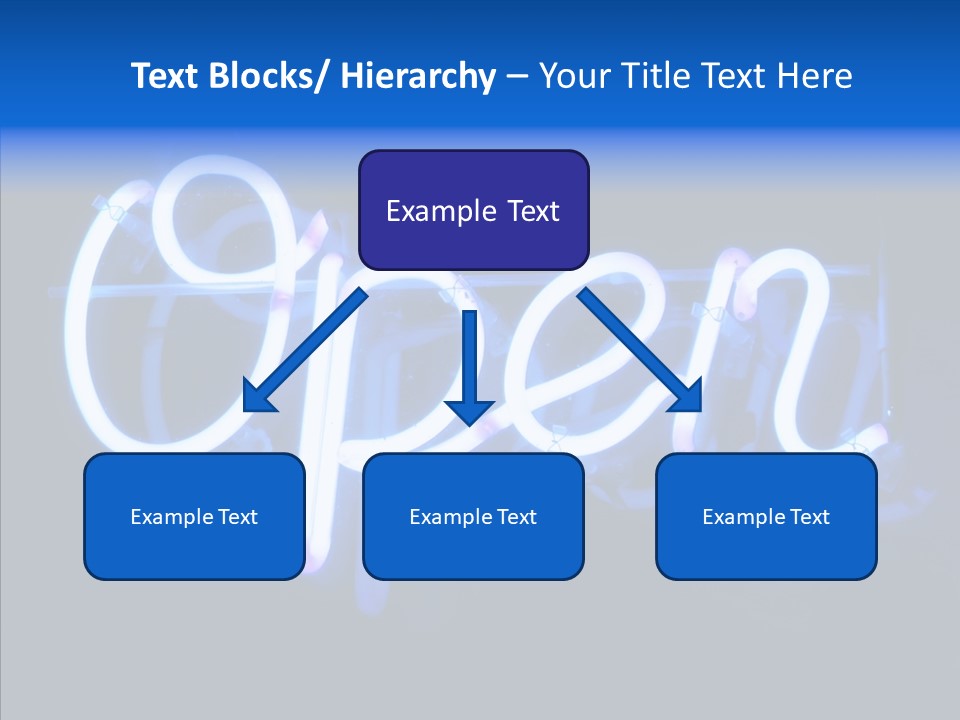 Text Blocks/ Hierarchy – Your Title Text Here

Open

Example Text

Example Text

Example Text

Example Text